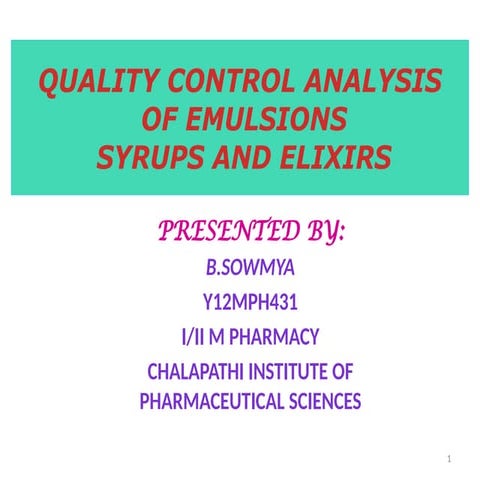 QUALITY CONTROL ANALYSIS OF EMULSIONS SYRUPS AND ELIXIRS

PRESENTED BY:

B.SOWMYA

Y12MPH431

I/II M PHARMACY

CHALAPATHI INSTITUTE OF PHARMACEUTICAL SCIENCES

1